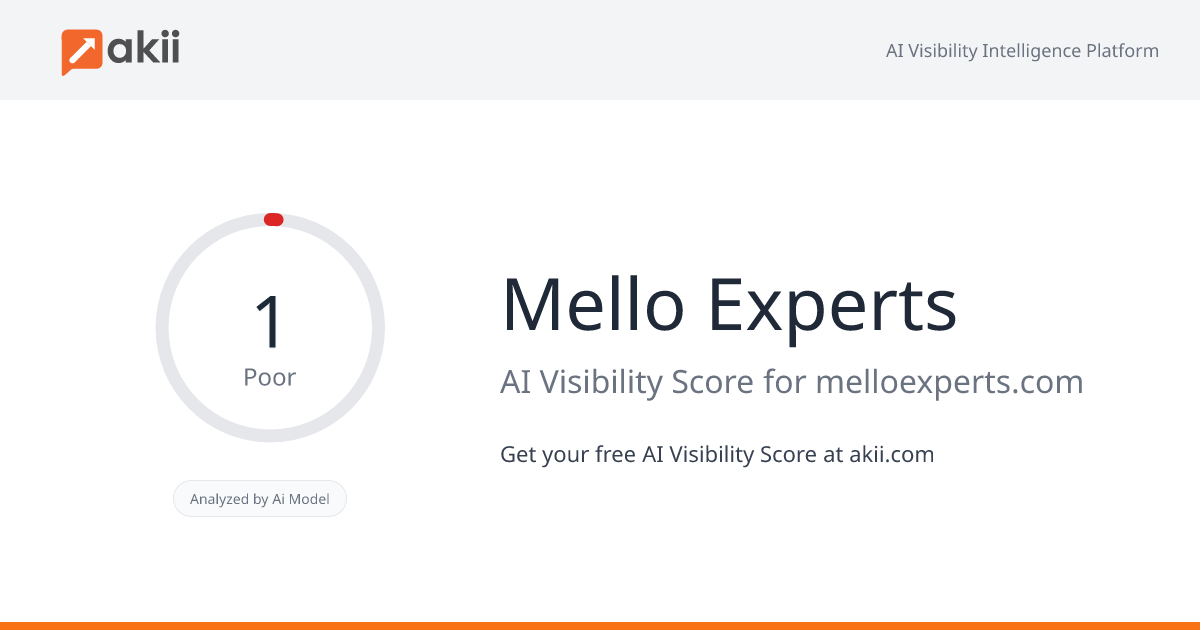 akii

AI Visibility Intelligence Platform

1
Poor

Analyzed by Ai Model

Mello Experts

AI Visibility Score for melloexperts.com

Get your free AI Visibility Score at akii.com